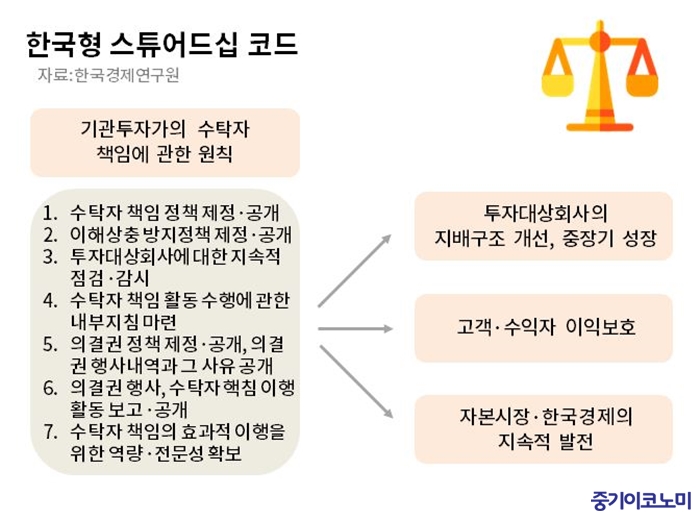 한국형 스튜어드십 코드
자료:한국경제연구원

기관투자가의 수탁자 책임에 관한 원칙

1. 수탁자 책임 정책 제정·공개
2. 이해상충 방지정책 제정·공개
3. 투자대상회사에 대한 지속적 점검·감시
4. 수탁자 책임 활동 수행에 관한 내부지침 마련
5. 의결권 정책 제정·공개, 의결권 행사내역과 그 사유 공개
6. 의결권 행사, 수탁자 핵침 이행 활동 보고·공개
7. 수탁자 책임의 효과적 이행을 위한 역량·전문성 확보

투자대상회사의 지배구조 개선, 중장기 성장

고객·수익자 이익보호

자본시장·한국경제의 지속적 발전

중기이코노미